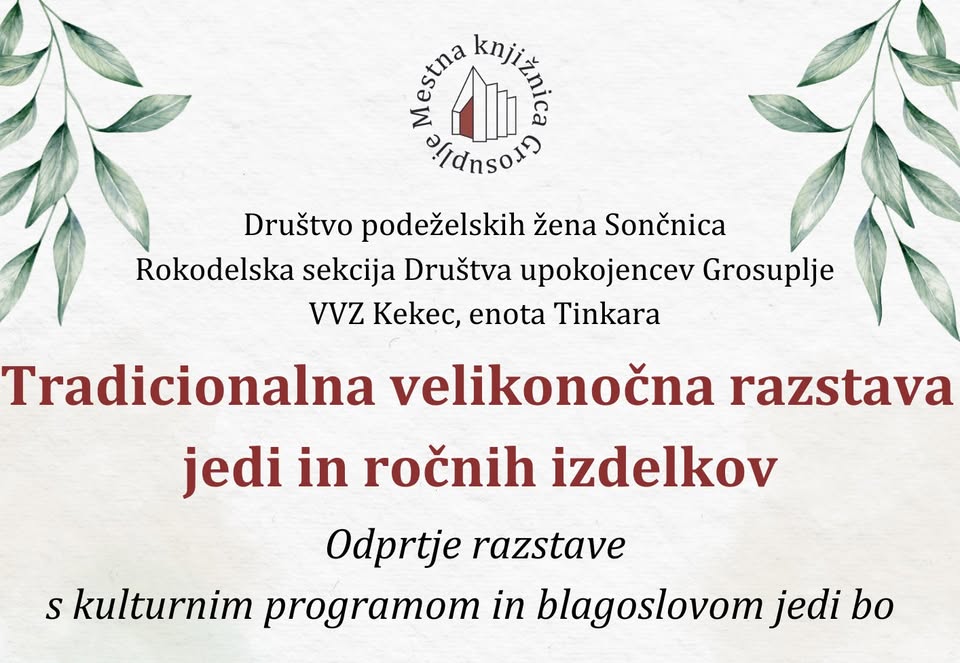 Mestna knjižnica Grosuplje

Društvo podeželskih žena Sončnica
Rokodelska sekcija Društva upokojencev Grosuplje
VVZ Kekec, enota Tinkara

Tradicionalna velikonočna razstava jedi in ročnih izdelkov

Odprtje razstave
s kulturnim programom in blagoslovom jedi bo